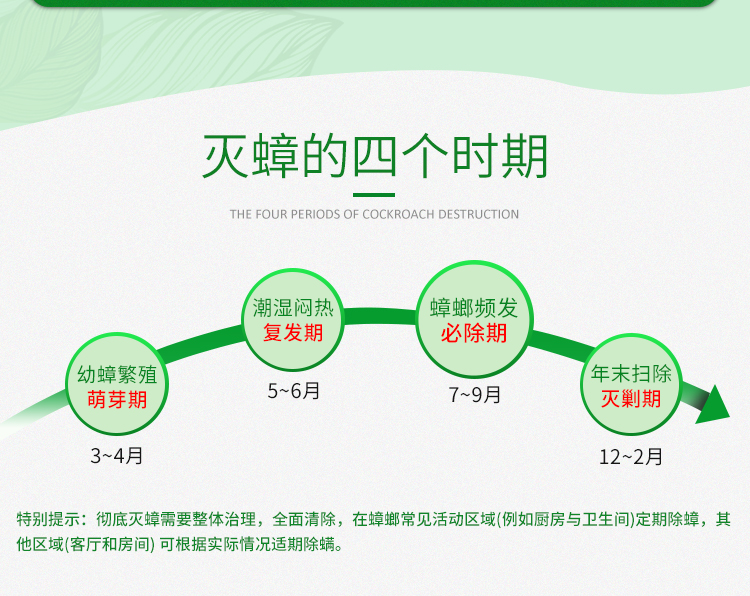 灭蟑的四个时期

THE FOUR PERIODS OF COCKROACH DESTRUCTION

幼蟑繁殖
萌芽期

3~4月

潮湿闷热
复发期

5~6月

蟑螂频发
必除期

7~9月

年末扫除
灭剿期

12~2月

特别提示：彻底灭蟑需要整体治理，全面清除，在蟑螂常见活动区域(例如厨房与卫生间)定期除蟑，其他区域(客厅和房间) 可根据实际情况适期除螨。